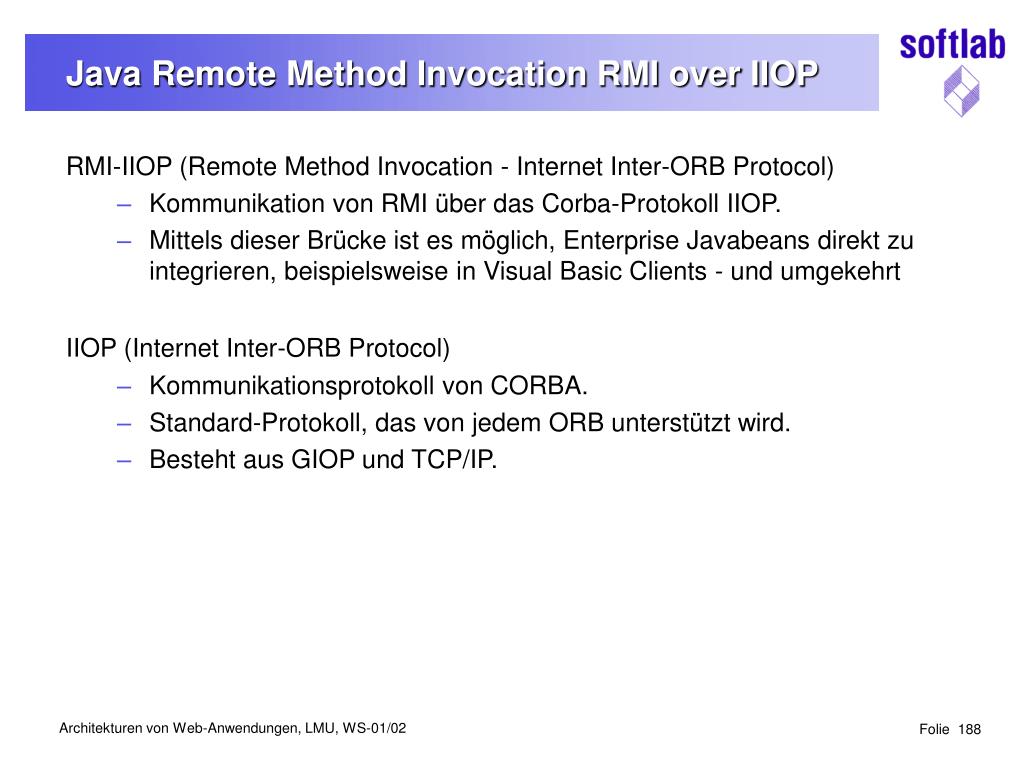 Java Remote Method Invocation RMI over IIOP

softlab

RMI-IIOP (Remote Method Invocation - Internet Inter-ORB Protocol)
– Kommunikation von RMI über das Corba-Protokoll IIOP.
– Mittels dieser Brücke ist es möglich, Enterprise Javabeans direkt zu integrieren, beispielsweise in Visual Basic Clients - und umgekehrt

IIOP (Internet Inter-ORB Protocol)
– Kommunikationsprotokoll von CORBA.
– Standard-Protokoll, das von jedem ORB unterstützt wird.
– Besteht aus GIOP und TCP/IP.

Architekturen von Web-Anwendungen, LMU, WS-01/02

Folie 188